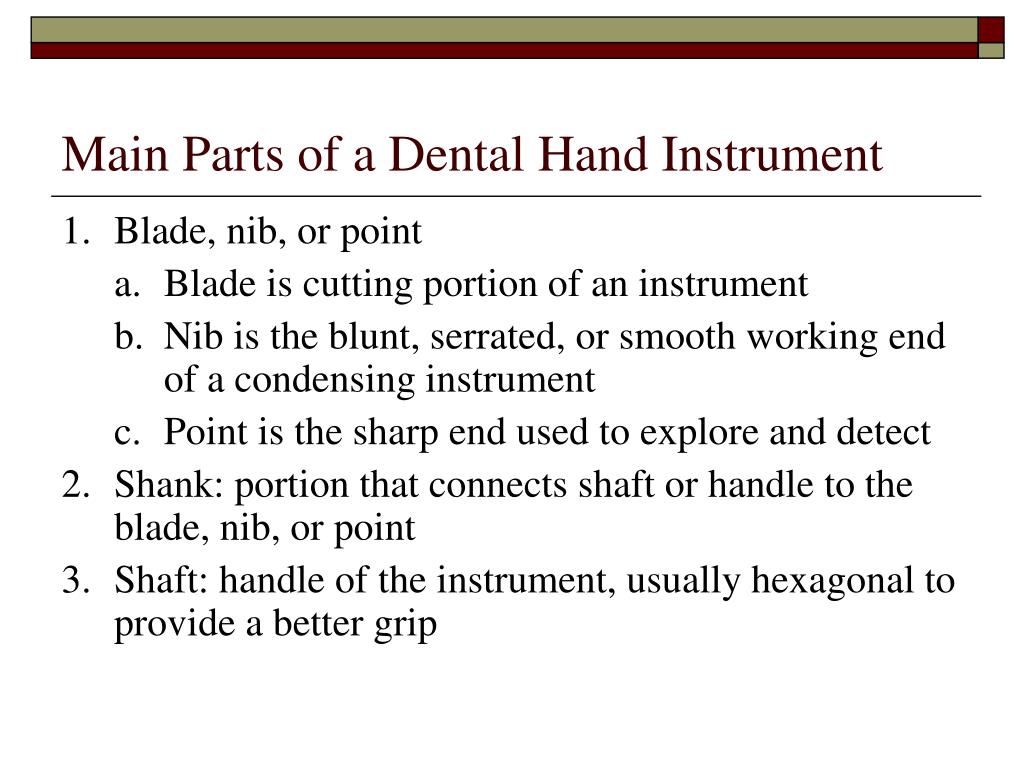 Main Parts of a Dental Hand Instrument

1. Blade, nib, or point
a. Blade is cutting portion of an instrument
b. Nib is the blunt, serrated, or smooth working end of a condensing instrument
c. Point is the sharp end used to explore and detect
2. Shank: portion that connects shaft or handle to the blade, nib, or point
3. Shaft: handle of the instrument, usually hexagonal to provide a better grip